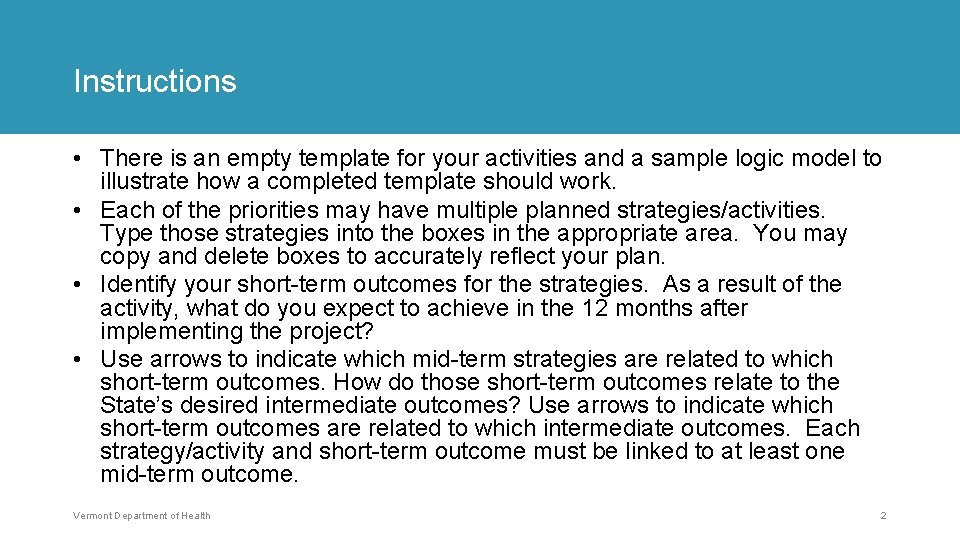 Instructions

• There is an empty template for your activities and a sample logic model to illustrate how a completed template should work.
• Each of the priorities may have multiple planned strategies/activities. Type those strategies into the boxes in the appropriate area. You may copy and delete boxes to accurately reflect your plan.
• Identify your short-term outcomes for the strategies. As a result of the activity, what do you expect to achieve in the 12 months after implementing the project?
• Use arrows to indicate which mid-term strategies are related to which short-term outcomes. How do those short-term outcomes relate to the State's desired intermediate outcomes? Use arrows to indicate which short-term outcomes are related to which intermediate outcomes. Each strategy/activity and short-term outcome must be linked to at least one mid-term outcome.

Vermont Department of Health

2